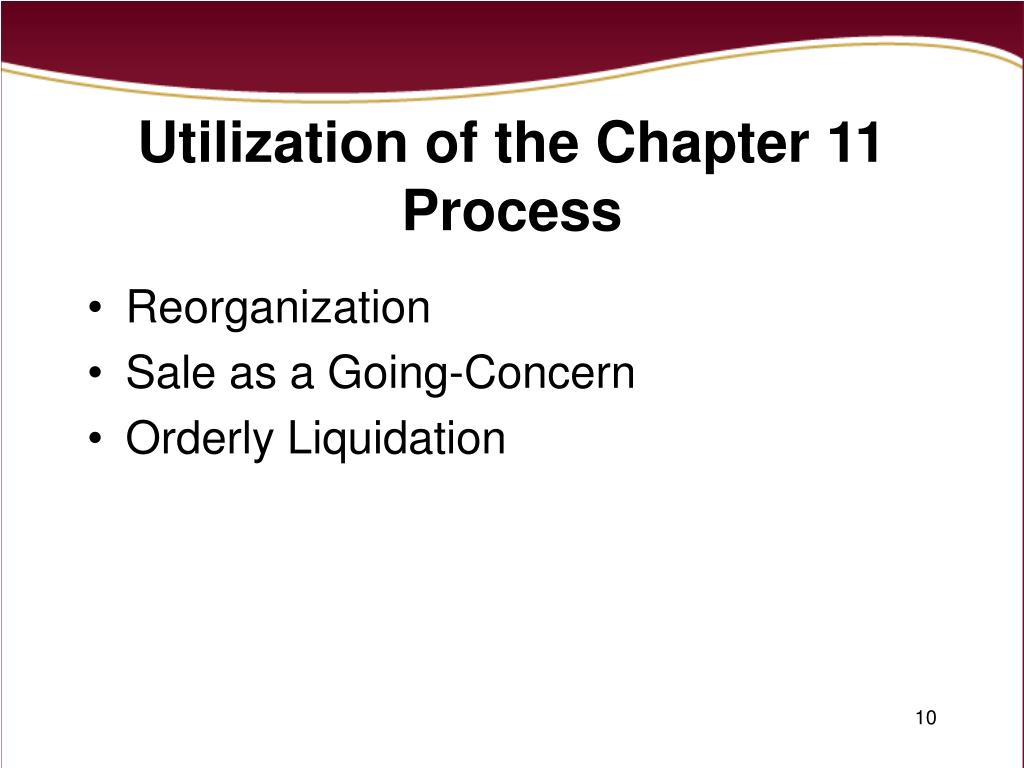 Utilization of the Chapter 11 Process

• Reorganization
• Sale as a Going-Concern
• Orderly Liquidation

10